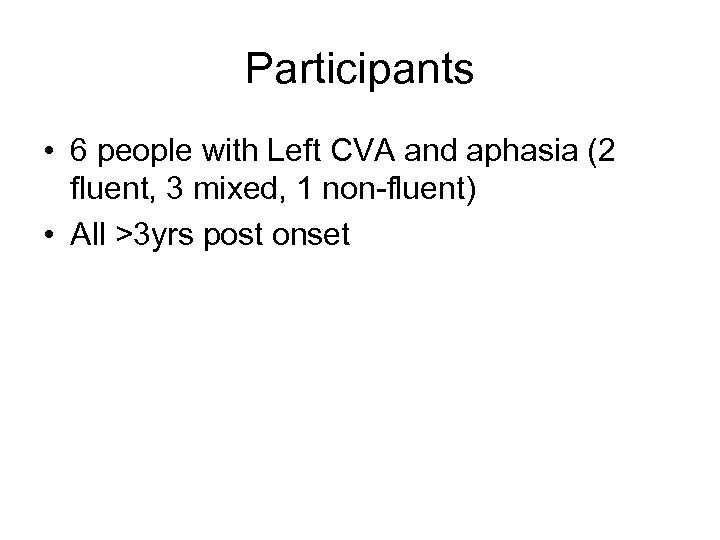 Participants

• 6 people with Left CVA and aphasia (2 fluent, 3 mixed, 1 non-fluent)
• All >3yrs post onset